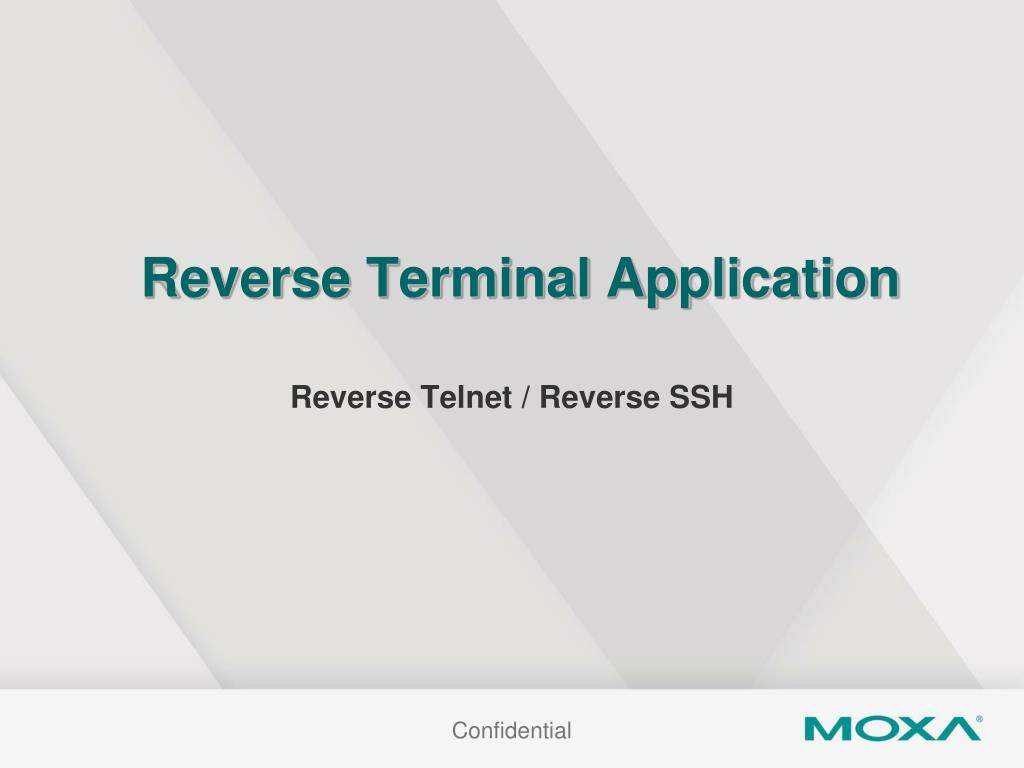 Reverse Terminal Application

Reverse Telnet / Reverse SSH

Confidential

MOXA®